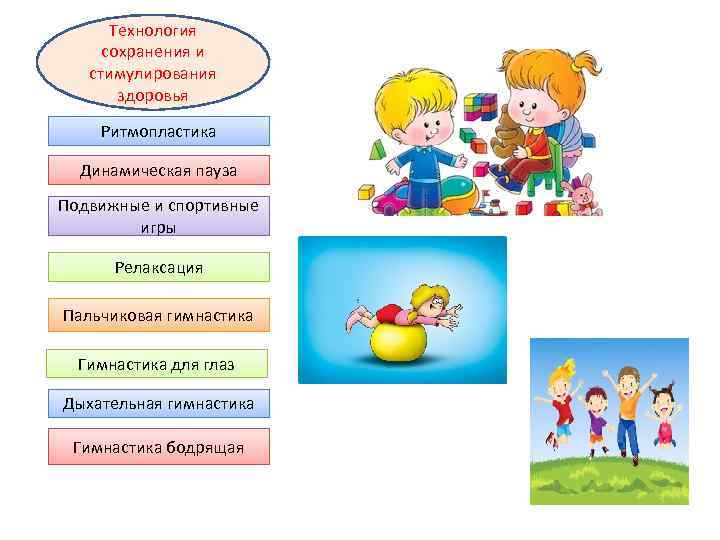 Технология сохранения и стимулирования здоровья

Ритмопластика

Динамическая пауза

Подвижные и спортивные игры

Релаксация

Пальчиковая гимнастика

Гимнастика для глаз

Дыхательная гимнастика

Гимнастика бодрящая